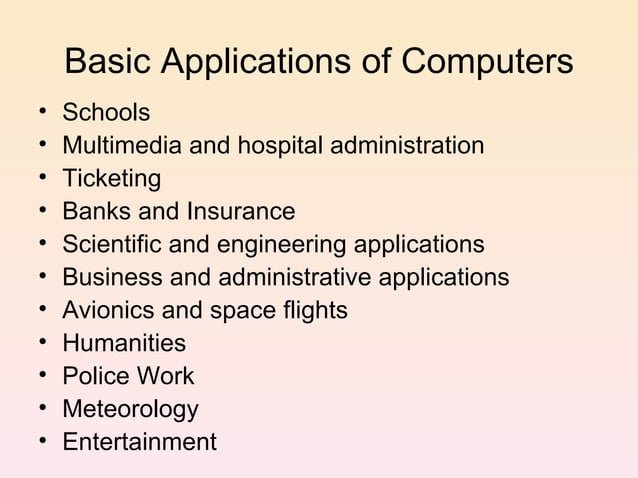 Basic Applications of Computers

• Schools
• Multimedia and hospital administration
• Ticketing
• Banks and Insurance
• Scientific and engineering applications
• Business and administrative applications
• Avionics and space flights
• Humanities
• Police Work
• Meteorology
• Entertainment